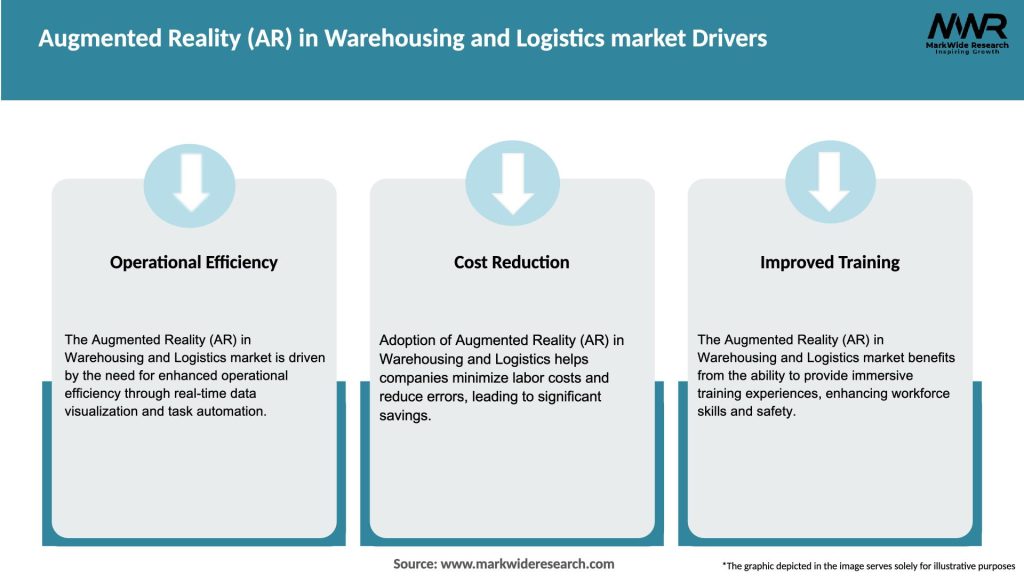 Augmented Reality (AR) in Warehousing and Logistics market Drivers

MWR
MarkWide Research
Inspiring Growth

Operational Efficiency

The Augmented Reality (AR) in Warehousing and Logistics market is driven by the need for enhanced operational efficiency through real-time data visualization and task automation.

Cost Reduction

Adoption of Augmented Reality (AR) in Warehousing and Logistics helps companies minimize labor costs and reduce errors, leading to significant savings.

Improved Training

The Augmented Reality (AR) in Warehousing and Logistics market benefits from the ability to provide immersive training experiences, enhancing workforce skills and safety.

Source: www.markwideresearch.com

*The graphic depicted in the image serves solely for illustrative purposes